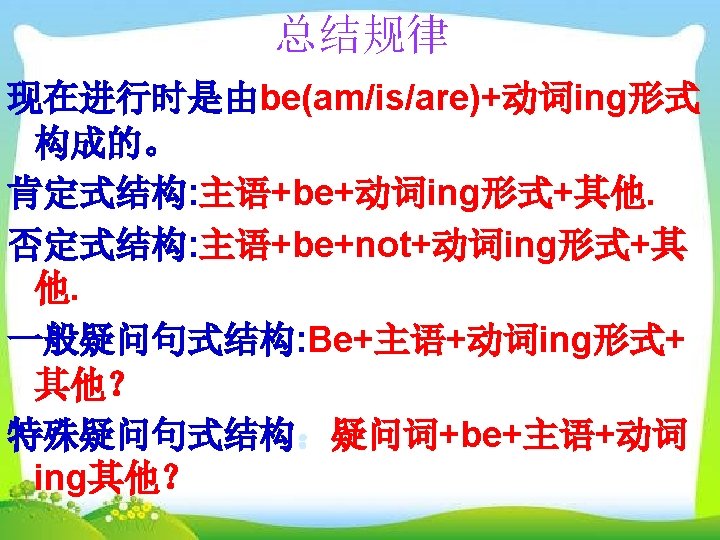 总结规律

现在进行时是由be(am/is/are)+动词ing形式构成的。

肯定式结构:主语+be+动词ing形式+其他.

否定式结构:主语+be+not+动词ing形式+其他.

一般疑问句式结构:Be+主语+动词ing形式+其他?

特殊疑问句式结构: 疑问词+be+主语+动词ing其他?